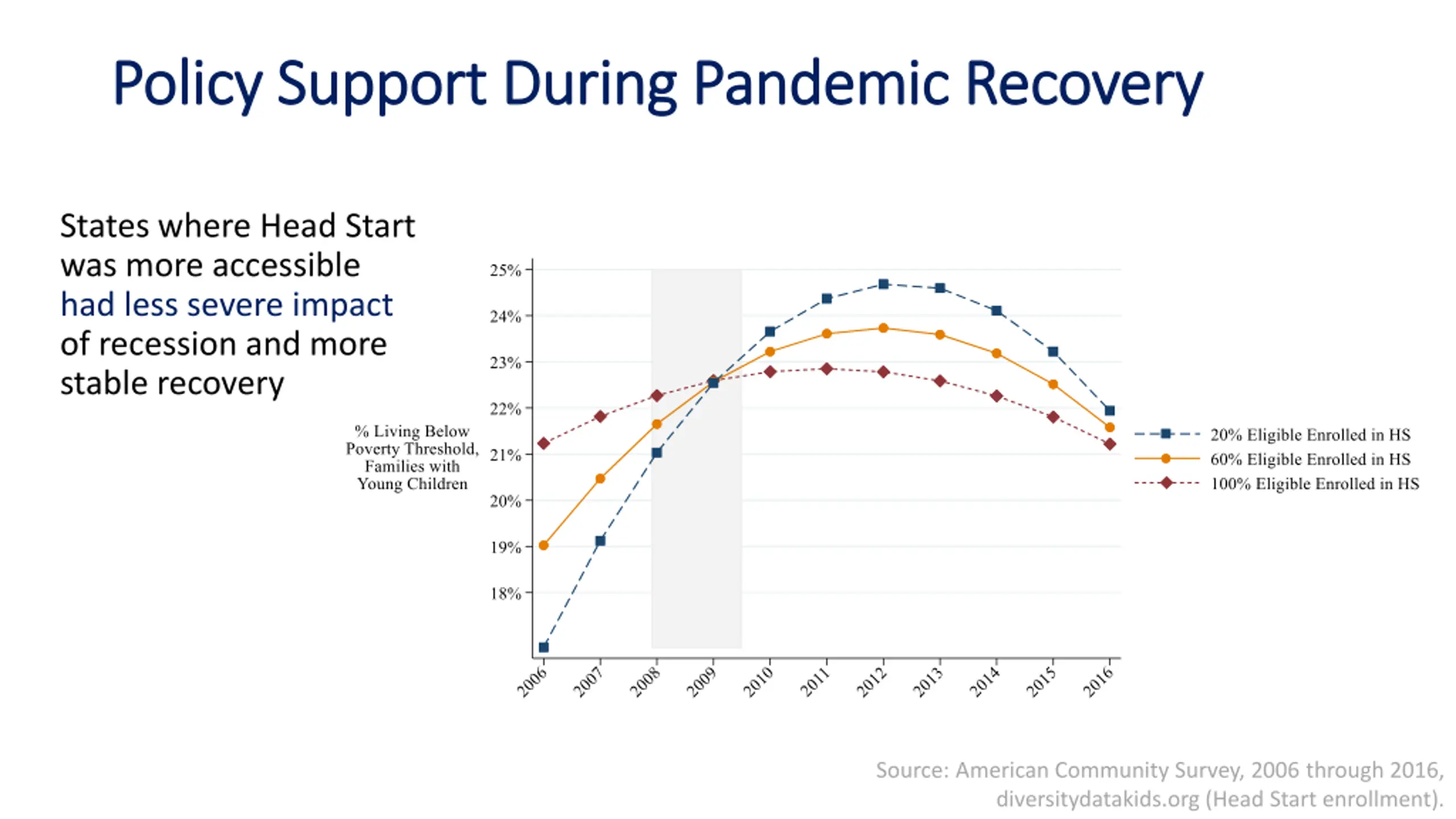 Policy Support During Pandemic Recovery

States where Head Start was more accessible had less severe impact of recession and more stable recovery

% Living Below Poverty Threshold, Families with Young Children

25%
24%
23%
22%
21%
20%
19%
18%

2006
2007
2008
2009
2010
2011
2012
2013
2014
2015
2016

20% Eligible Enrolled in HS
60% Eligible Enrolled in HS
100% Eligible Enrolled in HS

Source: American Community Survey, 2006 through 2016, diversitydatakids.org (Head Start enrollment).